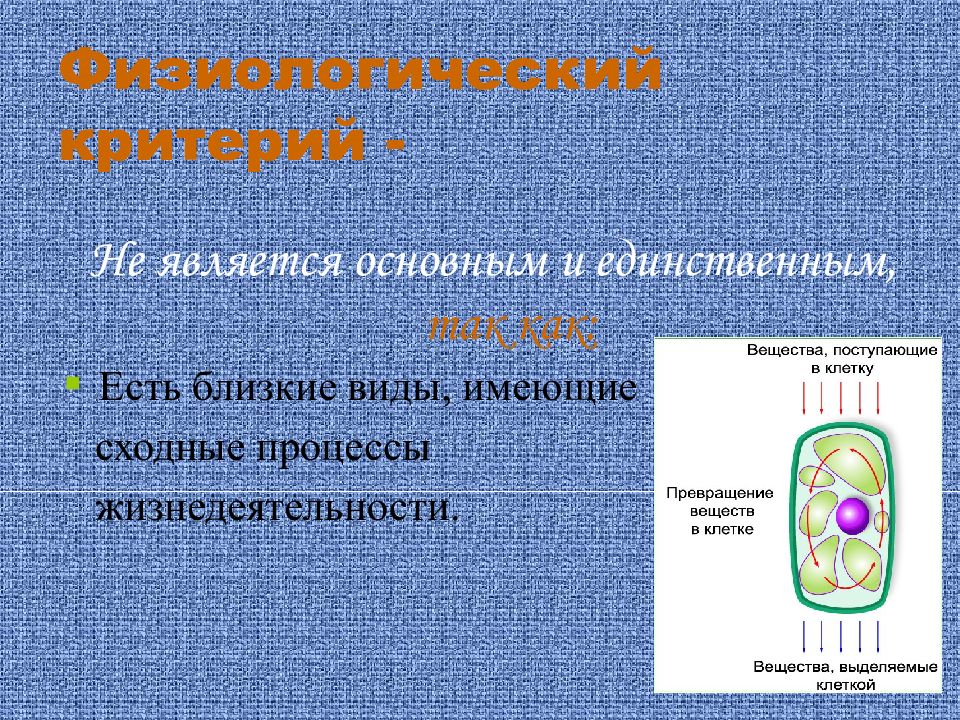 Физиологический критерий -

Не является основным и единственным, так как:

Есть близкие виды, имеющие сходные процессы жизнедеятельности.

Вещества, поступающие в клетку

Превращение веществ в клетке

Вещества, выделяемые клеткой